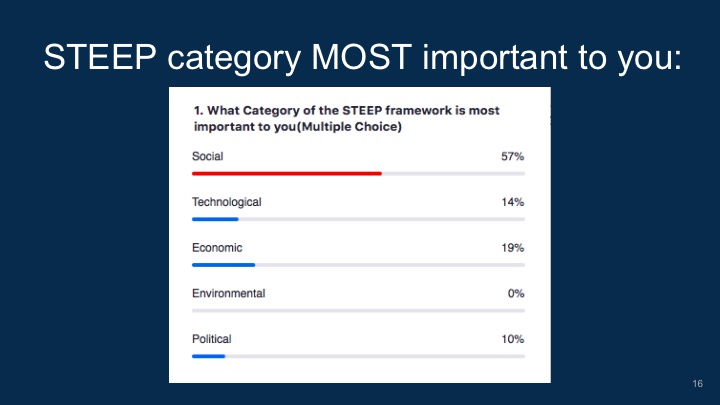 STEEP category MOST important to you:

1. What Category of the STEEP framework is most important to you(Multiple Choice)

Social 57%

Technological 14%

Economic 19%

Environmental 0%

Political 10%

16